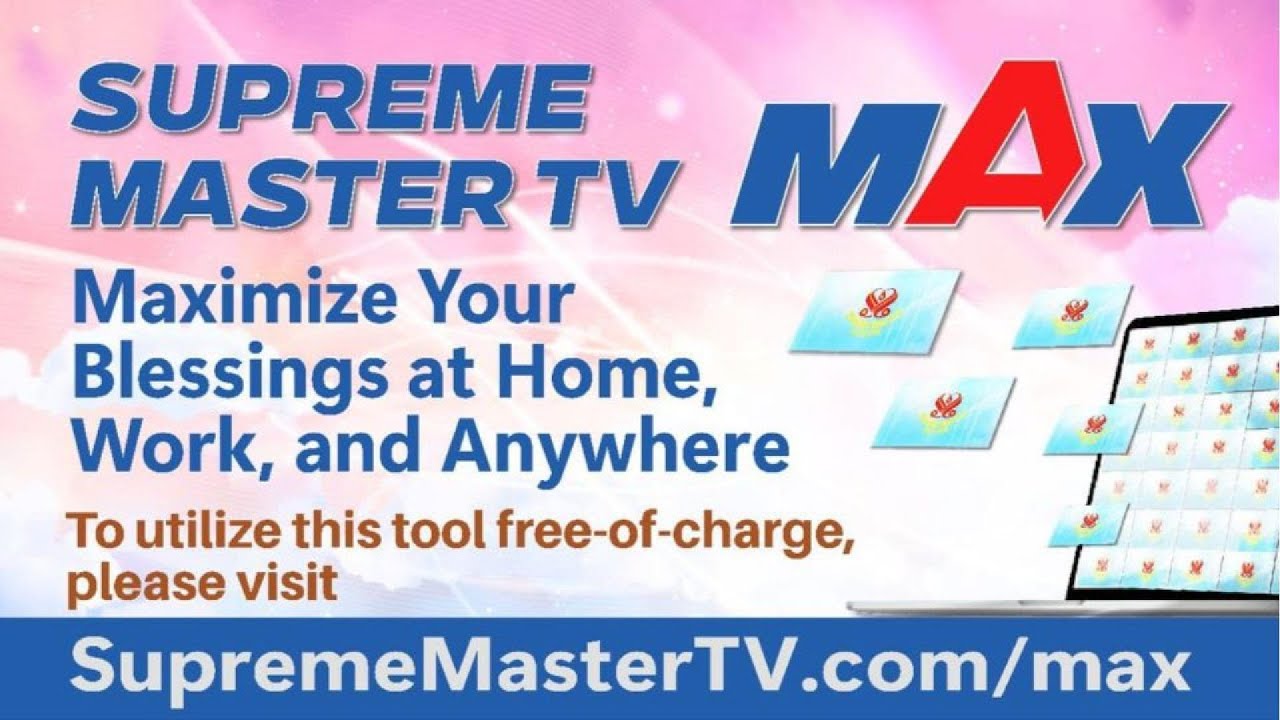 SUPREME MASTER TV

MAX

Maximize Your Blessings at Home, Work, and Anywhere

To utilize this tool free-of-charge, please visit

SupremeMasterTV.com/max